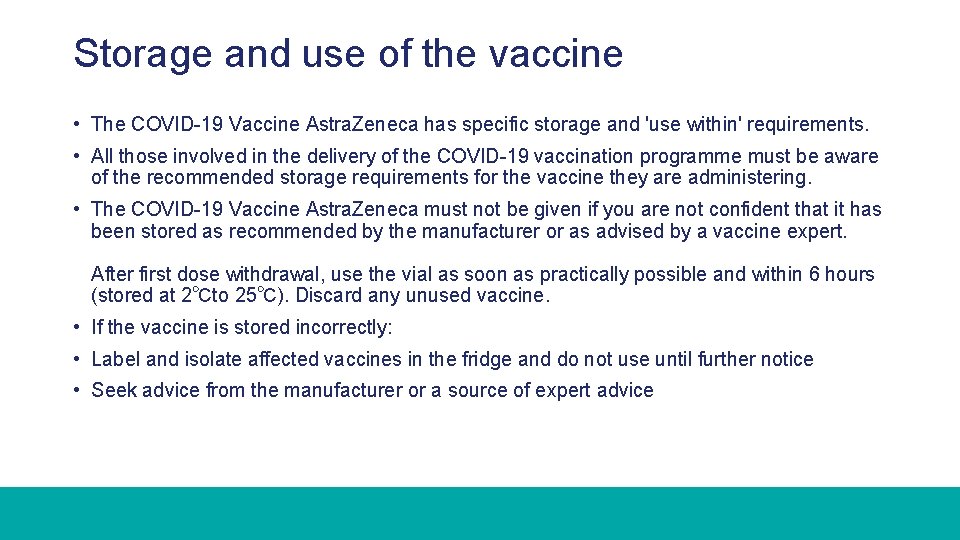 Storage and use of the vaccine

• The COVID-19 Vaccine AstraZeneca has specific storage and 'use within' requirements.

• All those involved in the delivery of the COVID-19 vaccination programme must be aware of the recommended storage requirements for the vaccine they are administering.

• The COVID-19 Vaccine AstraZeneca must not be given if you are not confident that it has been stored as recommended by the manufacturer or as advised by a vaccine expert.

After first dose withdrawal, use the vial as soon as practically possible and within 6 hours (stored at 2°Cto 25°C). Discard any unused vaccine.

• If the vaccine is stored incorrectly:

• Label and isolate affected vaccines in the fridge and do not use until further notice

• Seek advice from the manufacturer or a source of expert advice